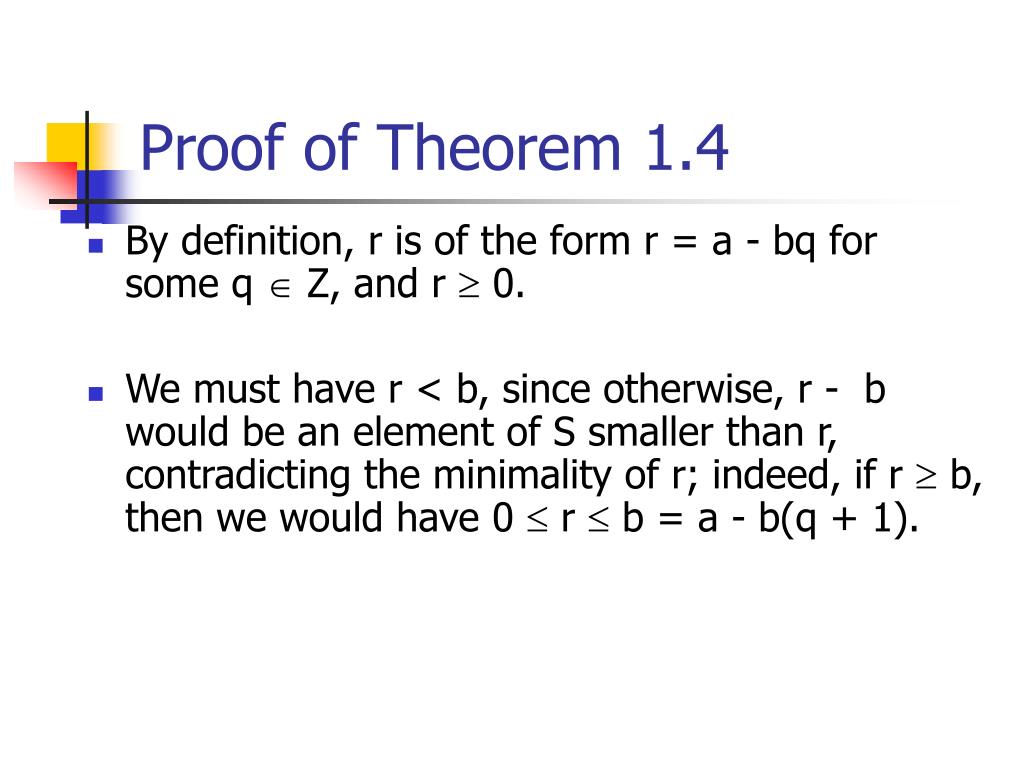 Proof of Theorem 1.4

By definition, r is of the form r = a - bq for some q $\in$ Z, and r $\geq$ 0.

We must have r < b, since otherwise, r - b would be an element of S smaller than r, contradicting the minimality of r; indeed, if r $\geq$ b, then we would have 0 $\leq$ r $\leq$ b = a - b(q + 1).